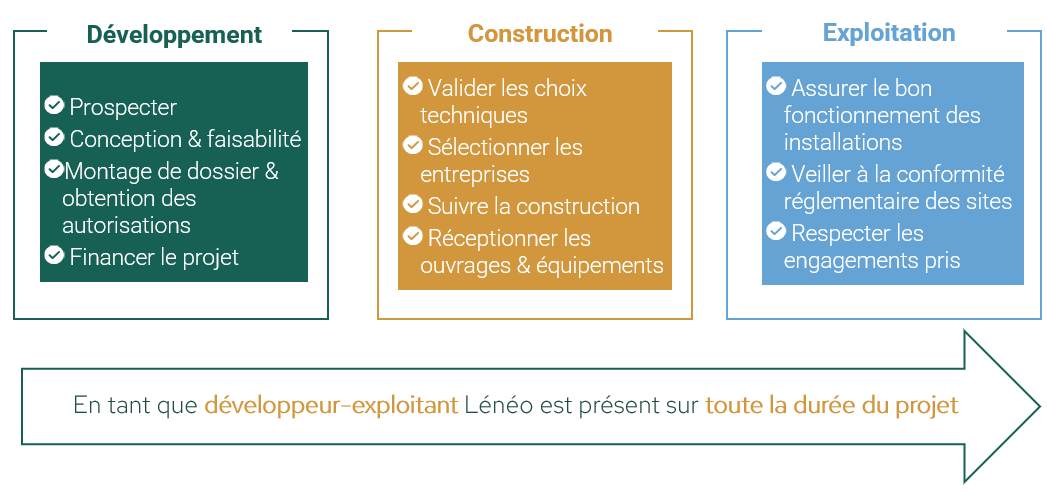 Développement

Prospecter
Conception & faisabilité
Montage de dossier & obtention des autorisations
Financer le projet

Construction

Valider les choix techniques
Sélectionner les entreprises
Suivre la construction
Réceptionner les ouvrages & équipements

Exploitation

Assurer le bon fonctionnement des installations
Veiller à la conformité réglementaire des sites
Respecter les engagements pris

En tant que développeur-exploitant Lénéo est présent sur toute la durée du projet